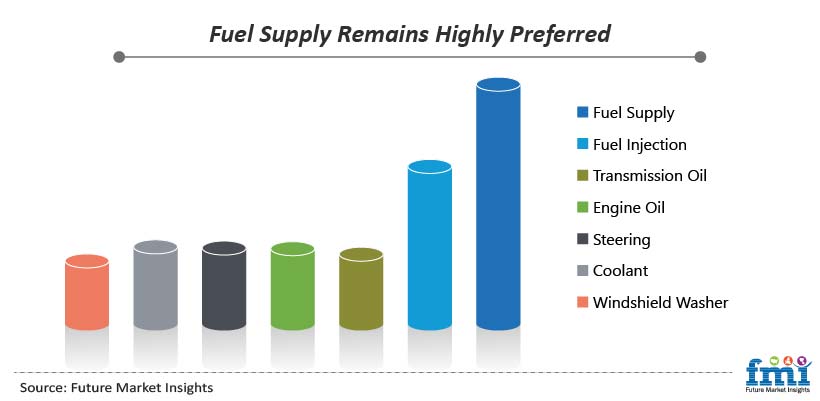 Fuel Supply Remains Highly Preferred

Fuel Supply
Fuel Injection
Transmission Oil
Engine Oil
Steering
Coolant
Windshield Washer

Source: Future Market Insights

fmi
Future Market Insights